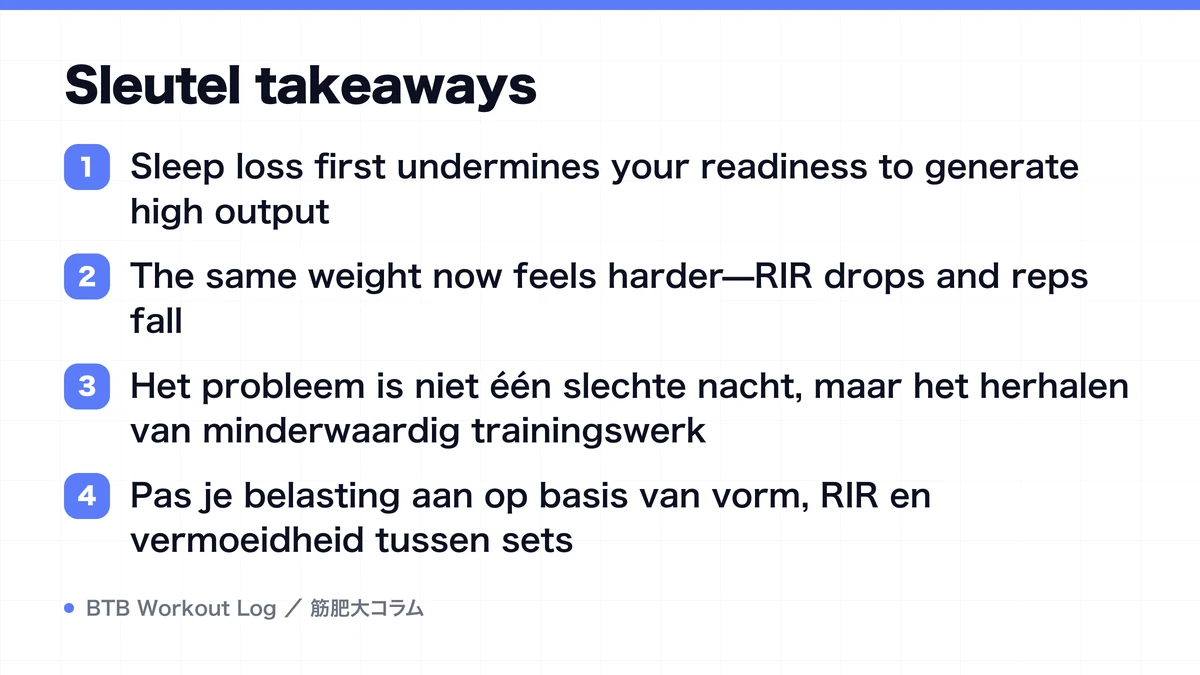 Sleutel takeaways

1 Sleep loss first undermines your readiness to generate high output

2 The same weight now feels harder—RIR drops and reps fall

3 Het probleem is niet één slechte nacht, maar het herhalen van minderwaardig trainingswerk

4 Pas je belasting aan op basis van vorm, RIR en vermoeidheid tussen sets

BTB Workout Log ／ 筋肥大コラム